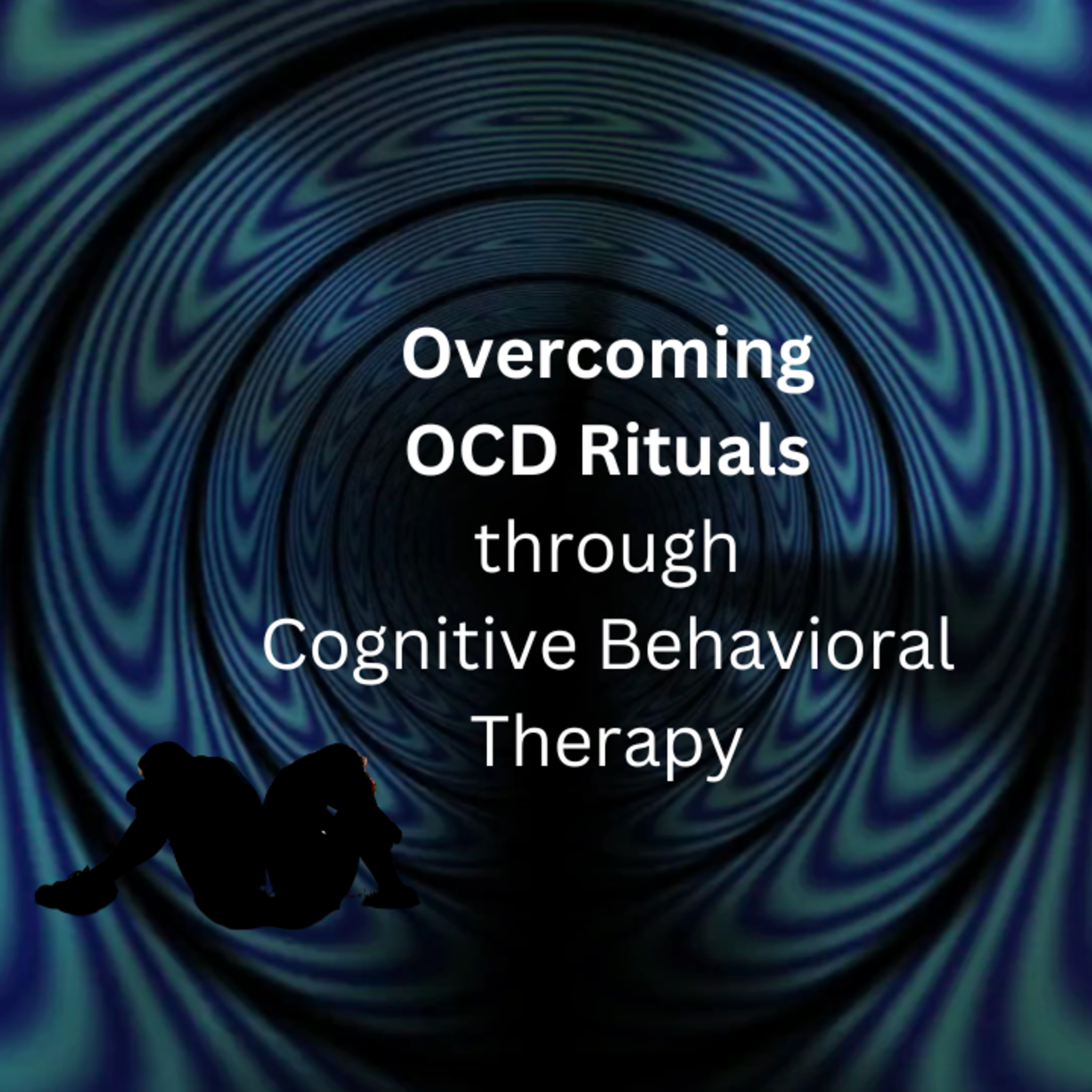 Overcoming OCD Rituals through Cognitive Behavioral Therapy